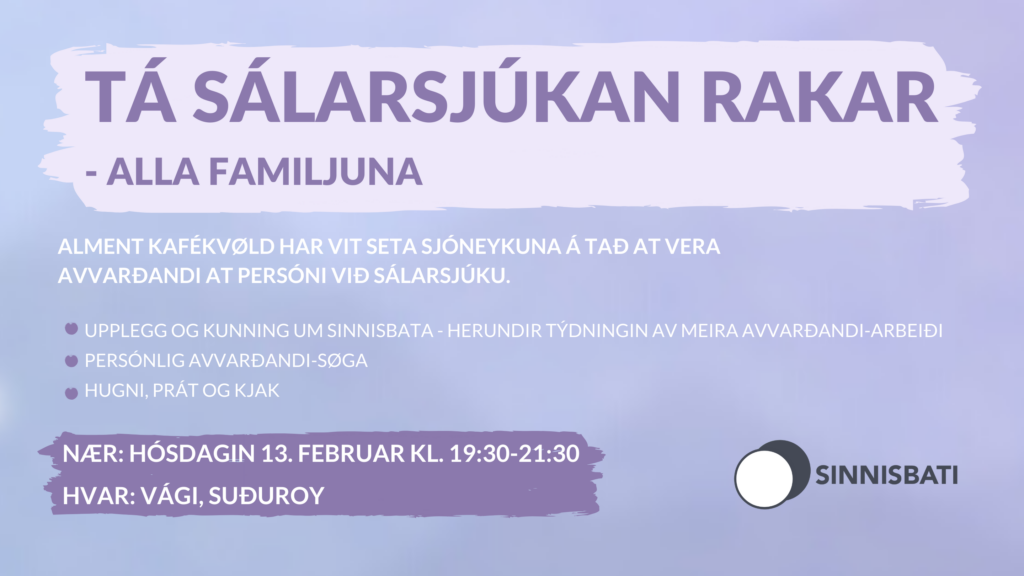 TÁ SÁLARSJÚKAN RAKAR

- ALLA FAMILJUNA

ALMENT KAFÉKVØLD HAR VIT SETA SJÓNEYKUNA Á TAÐ AT VERA AVVARÐANDI AT PERSÓNI VIÐ SÁLARSJÚKU.

UPPLEGG OG KUNNING UM SINNISBATA - HERUNDIR TÝDNINGIN AV MEIRA AVVARÐANDI-ARBEIÐI

PERSÓNLIG AVVARÐANDI-SØGA

HUGNI, PRÁT OG KJAK

NÆR: HÓSDAGIN 13. FEBRUAR KL. 19:30-21:30

HVAR: VÁGI, SUÐUROY

SINNISBATI